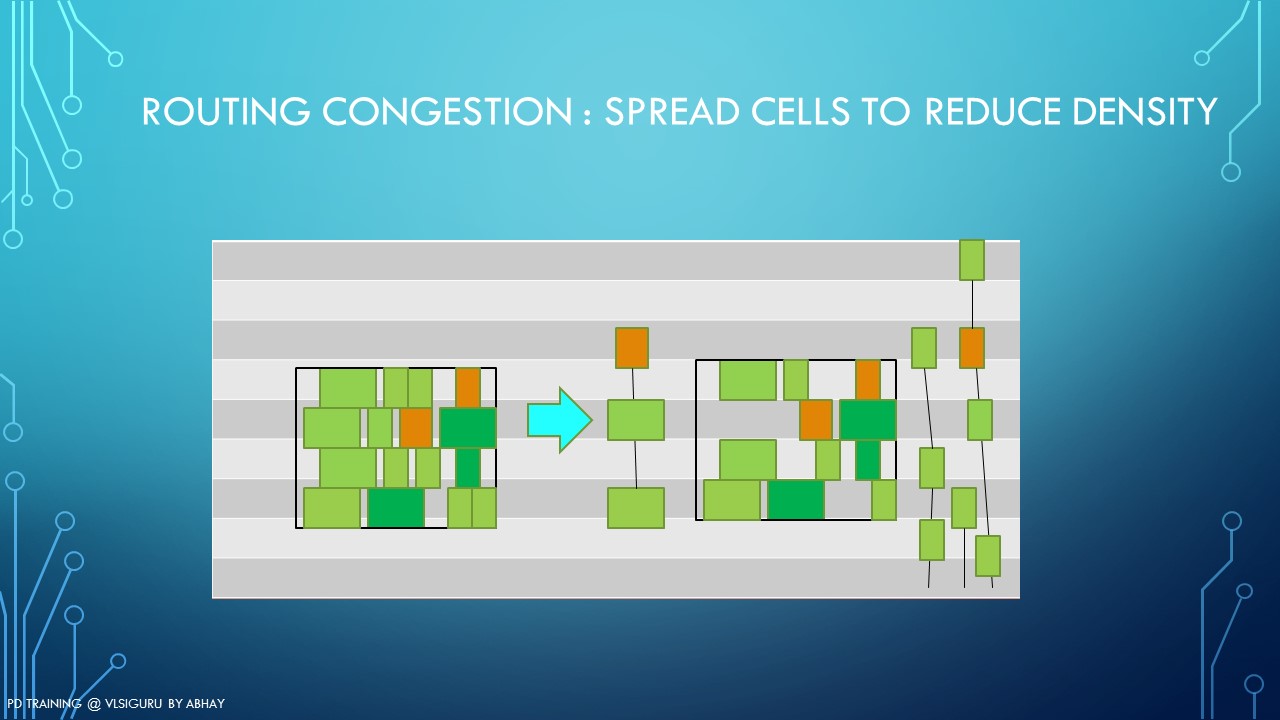 ROUTING CONGESTION : SPREAD CELLS TO REDUCE DENSITY

PD TRAINING @ VLSIGURU BY ABHAY